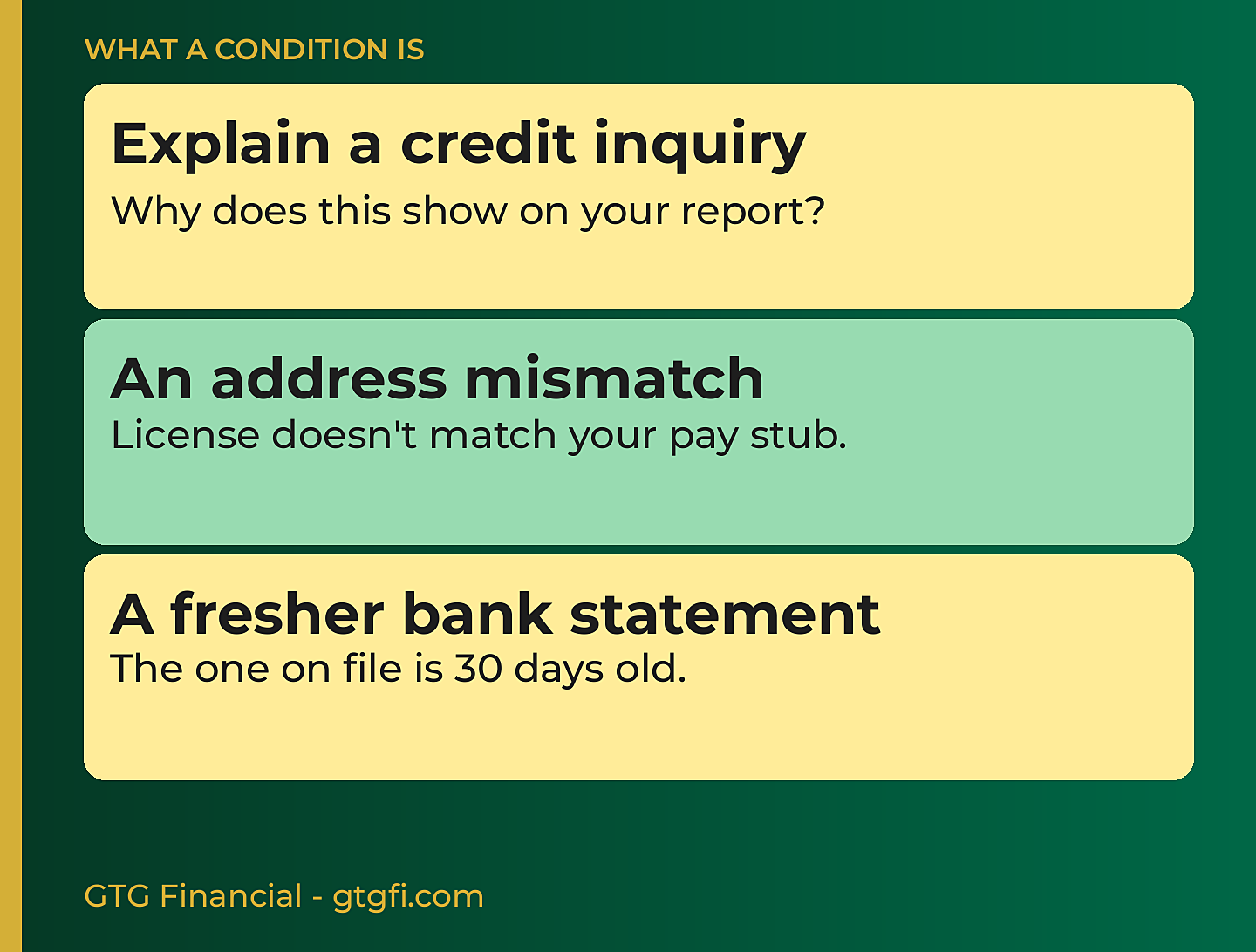 WHAT A CONDITION IS

Explain a credit inquiry
Why does this show on your report?

An address mismatch
License doesn't match your pay stub.

A fresher bank statement
The one on file is 30 days old.

GTG Financial - gtgfi.com